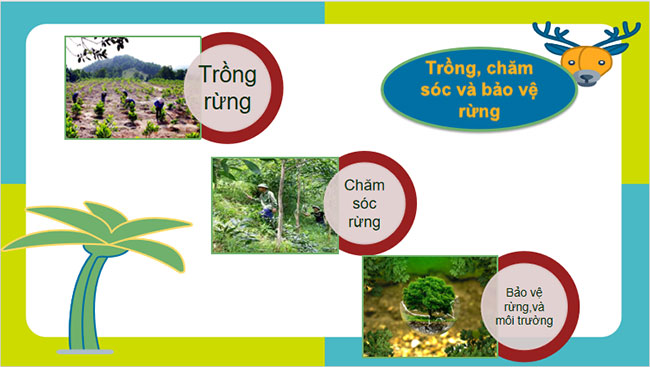 Trồng rừng

Trồng, chăm sóc và bảo vệ rừng

Chăm sóc rừng

Bảo vệ rừng,và môi trường